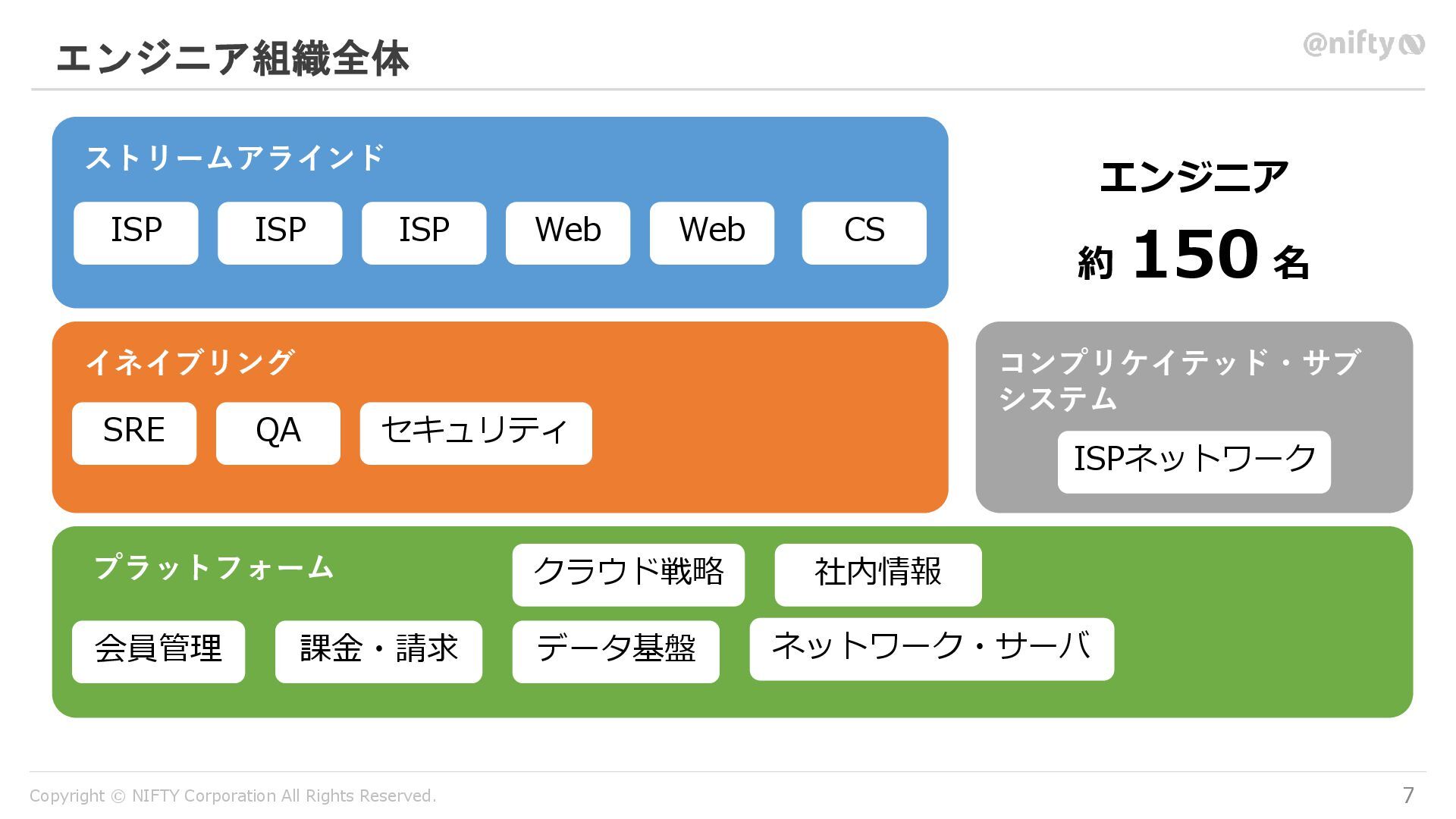 エンジニア組織全体

@nifty

ストリームアラインド

ISP ISP ISP Web Web CS

エンジニア
約 150 名

イネイブリング

SRE QA セキュリティ

コンプリケイテッド・サブシステム

ISPネットワーク

プラットフォーム

クラウド戦略 社内情報

会員管理 課金・請求 データ基盤 ネットワーク・サーバ

Copyright © NIFTY Corporation All Rights Reserved.

7